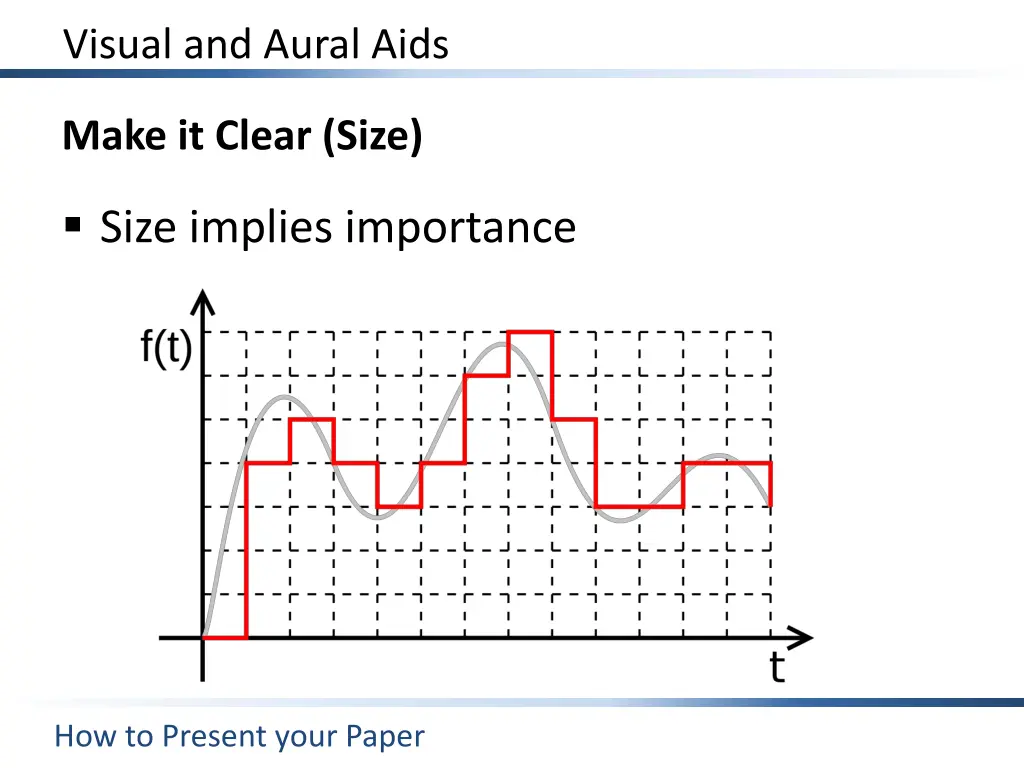 Visual and Aural Aids

Make it Clear (Size)

▪ Size implies importance

f(t)

t

How to Present your Paper